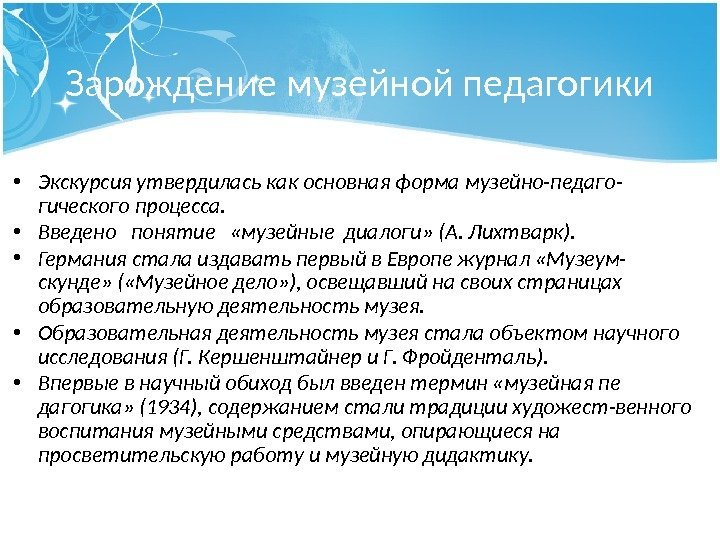 Зарождение музейной педагогики

• Экскурсия утвердилась как основная форма музейно-педагогического процесса.
• Введено понятие «музейные диалоги» (А. Лихтварк).
• Германия стала издавать первый в Европе журнал «Музеумскунде» («Музейное дело»), освещавший на своих страницах образовательную деятельность музея.
• Образовательная деятельность музея стала объектом научного исследования (Г. Кершенштайнер и Г. Фройденталь).
• Впервые в научный обиход был введен термин «музейная пе дагогика» (1934), содержанием стали традиции художест-венного воспитания музейными средствами, опирающиеся на просветительскую работу и музейную дидактику.